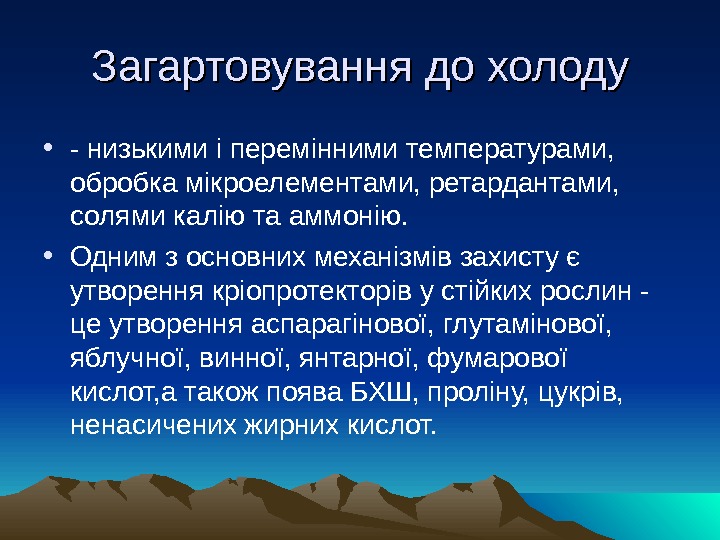 Загартовування до холоду

• - низькими і перемінними температурами, обробка мікроелементами, ретардантами, солями калію та аммонію.

• Одним з основних механізмів захисту є утворення кріопротекторів у стійких рослин - це утворення аспарагінової, глутамінової, яблучної, винної, янтарної, фумарової кислот,а також поява БХШ, проліну, цукрів, ненасичених жирних кислот.